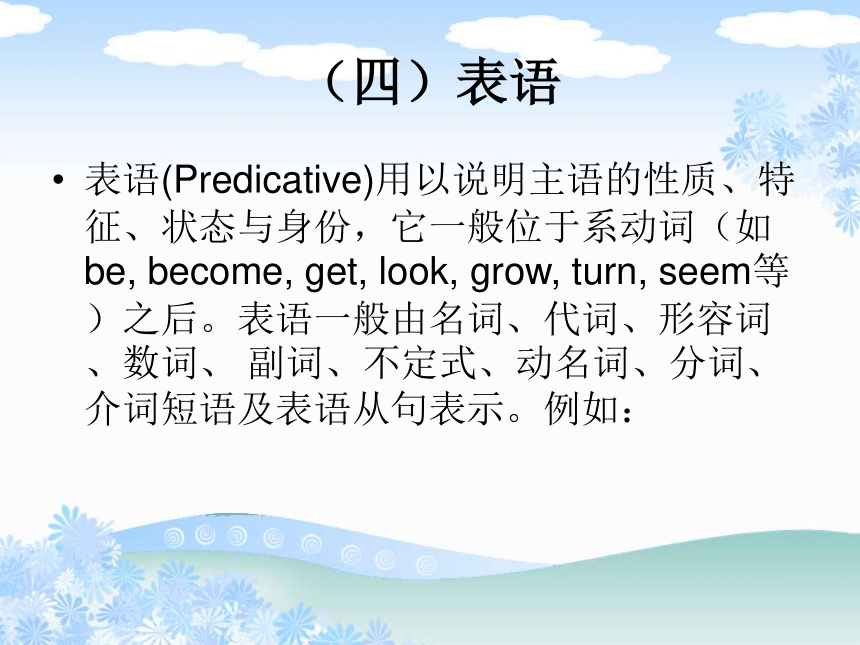 （四）表语

• 表语(Predicative)用以说明主语的性质、特征、状态与身份，它一般位于系动词（如be, become, get, look, grow, turn, seem等）之后。表语一般由名词、代词、形容词、数词、 副词、不定式、动名词、分词、介词短语及表语从句表示。例如：